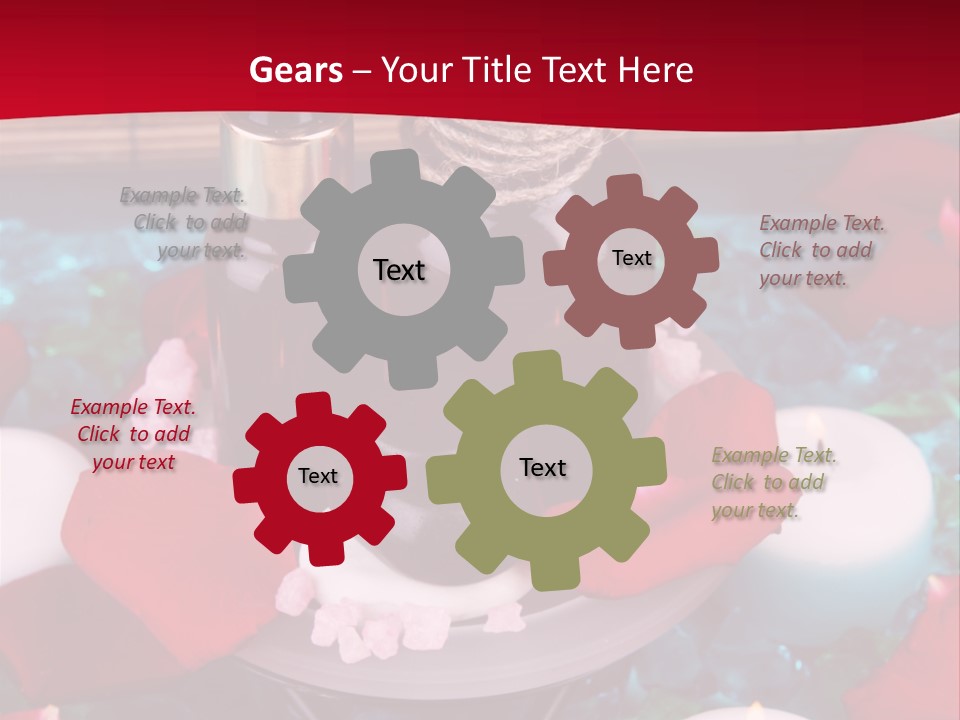 Gears – Your Title Text Here

Example Text. Click to add your text.

Text

Text

Example Text. Click to add your text.

Example Text. Click to add your text

Text

Text

Example Text. Click to add your text.